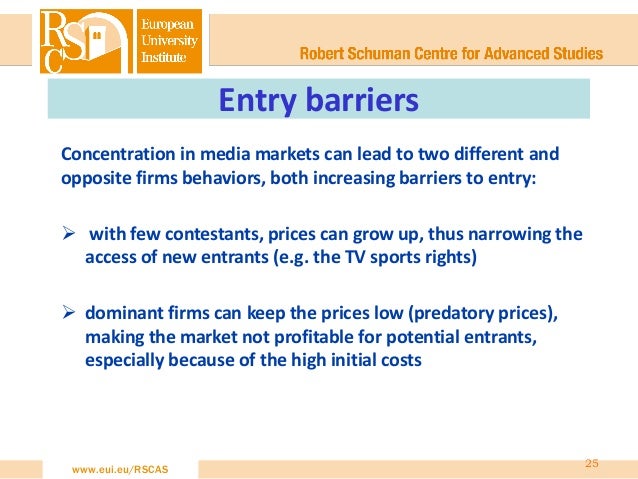 RSC European University Institute

Robert Schuman Centre for Advanced Studies

Entry barriers

Concentration in media markets can lead to two different and opposite firms behaviors, both increasing barriers to entry:

➢ with few contestants, prices can grow up, thus narrowing the access of new entrants (e.g. the TV sports rights)

➢ dominant firms can keep the prices low (predatory prices), making the market not profitable for potential entrants, especially because of the high initial costs

www.eui.eu/RSCAS

25